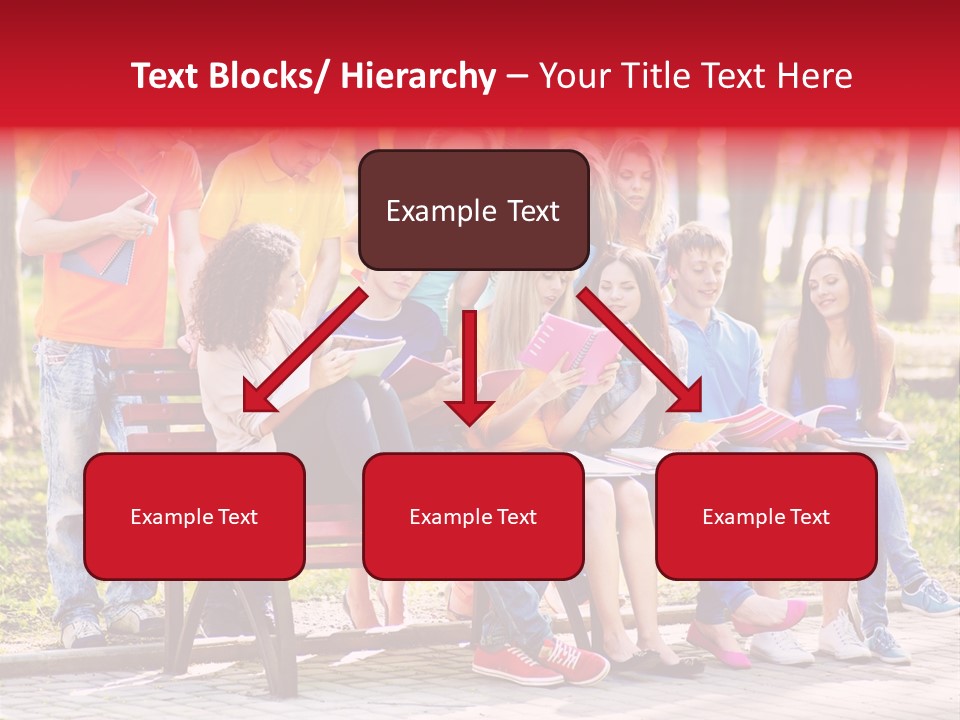 Text Blocks/ Hierarchy – Your Title Text Here

Example Text

Example Text

Example Text

Example Text